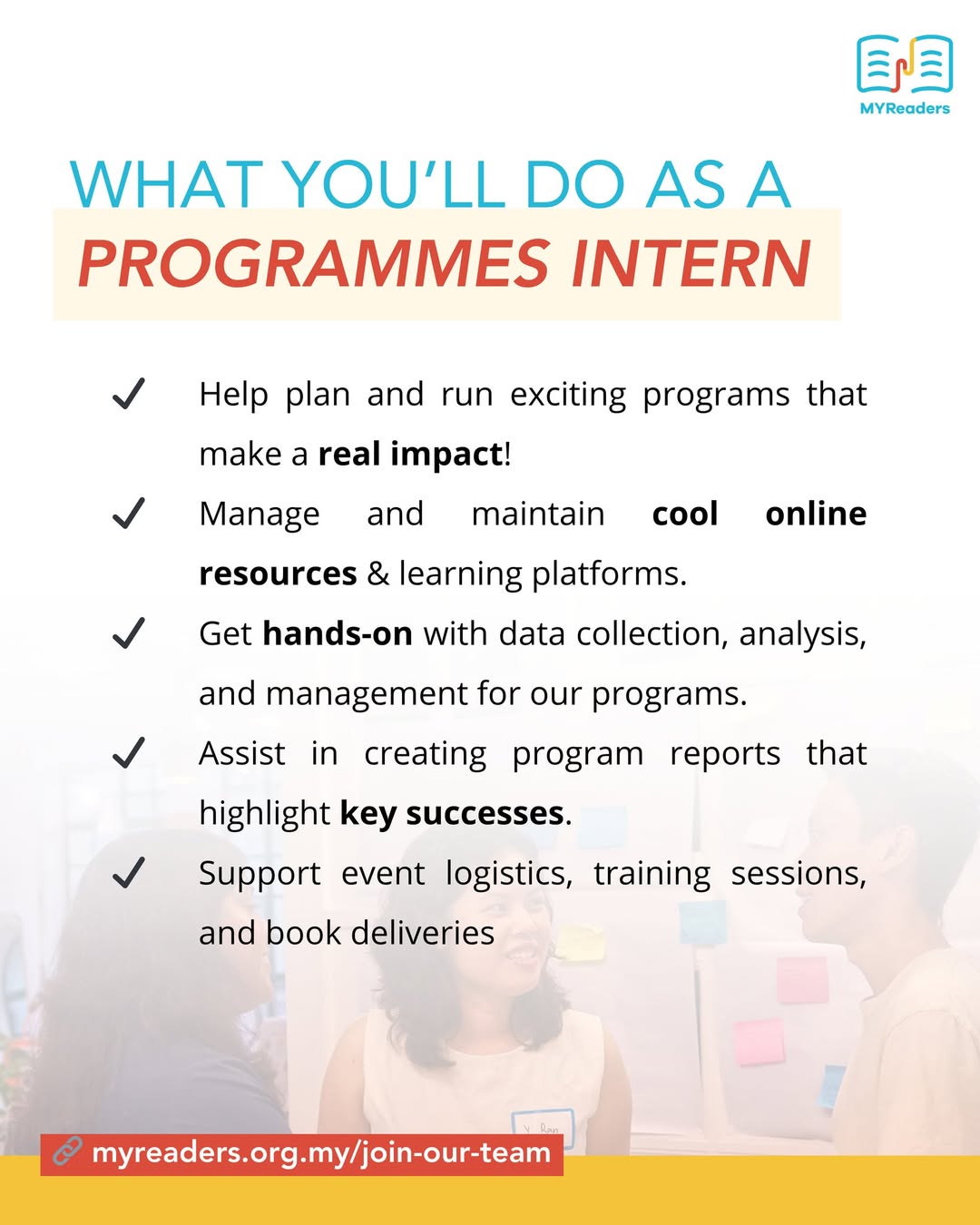 MYReaders

WHAT YOU'LL DO AS A
PROGRAMMES INTERN

✓ Help plan and run exciting programs that make a real impact!

✓ Manage and maintain cool online resources & learning platforms.

✓ Get hands-on with data collection, analysis, and management for our programs.

✓ Assist in creating program reports that highlight key successes.

✓ Support event logistics, training sessions, and book deliveries

myreaders.org.my/join-our-team